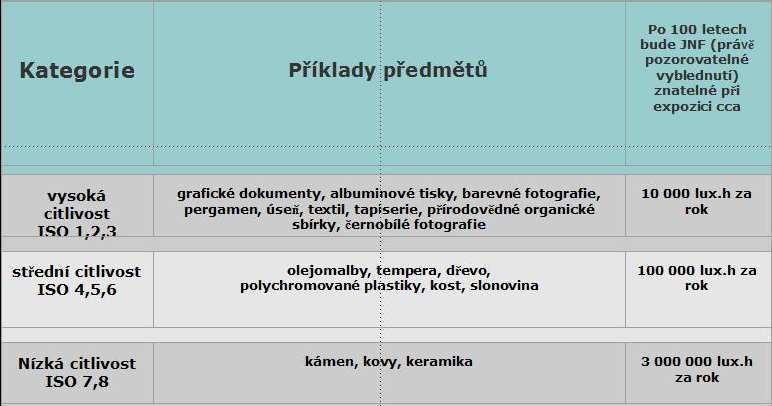 | Kategorie | Příklady předmětů | Po 100 letech bude JNF (právě pozorovatelné vyblednutí) znatelné při expozici cca |
|---|---|---|
| vysoká citlivost ISO 1,2,3 | grafické dokumenty, albuminové tisky, barevné fotografie, pergamen, úseň, textil, tapiserie, přírodovědné organické sbírky, černobílé fotografie | 10 000 lux.h za rok |
| střední citlivost ISO 4,5,6 | olejomalby, tempera, dřevo, polychromované plastiky, kost, slonovina | 100 000 lux.h za rok |
| Nízká citlivost ISO 7,8 | kámen, kovy, keramika | 3 000 000 lux.h za rok |